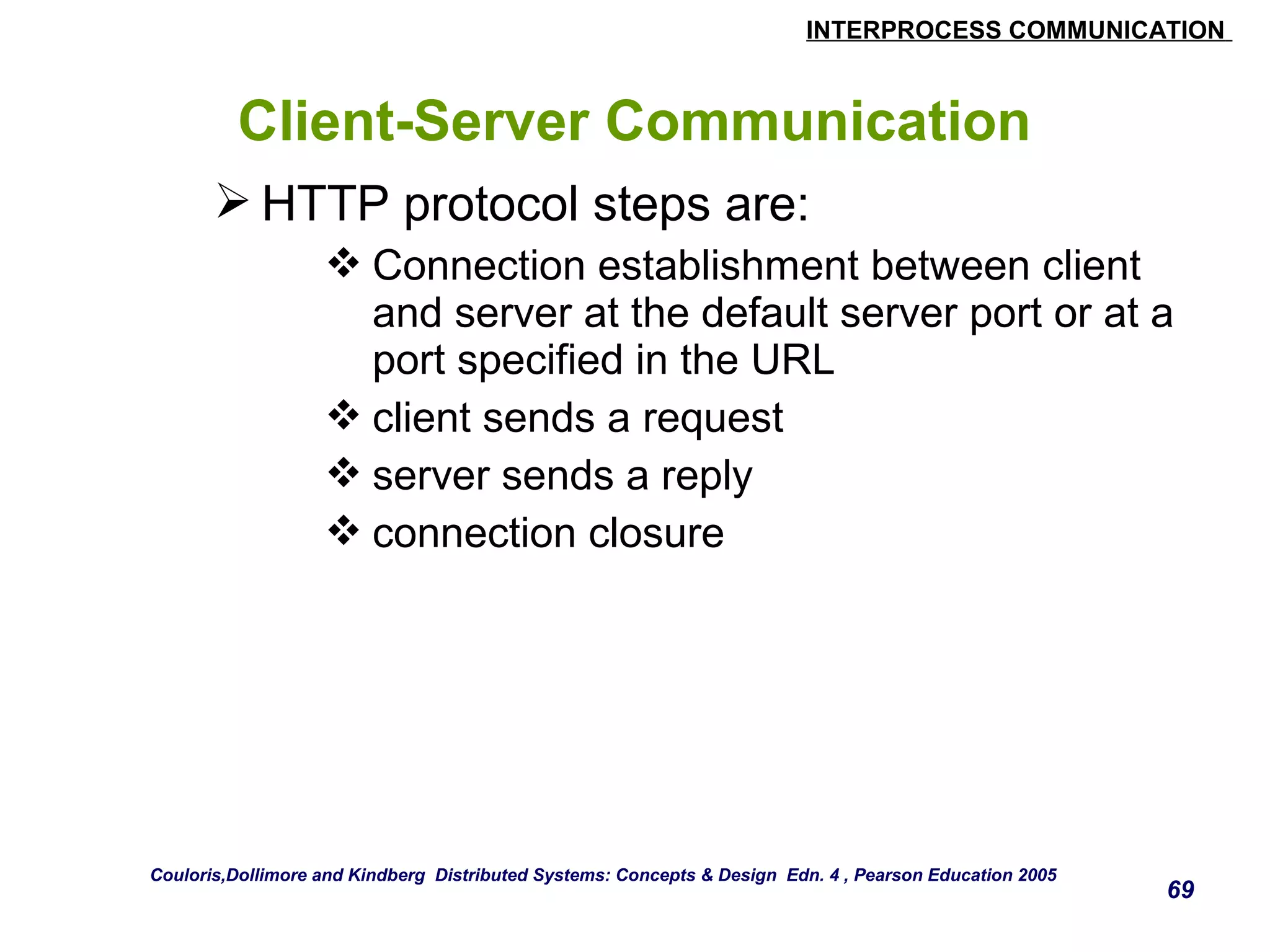 INTERPROCESS COMMUNICATION

Client-Server Communication

➢ HTTP protocol steps are:

❖ Connection establishment between client and server at the default server port or at a port specified in the URL

❖ client sends a request

❖ server sends a reply

❖ connection closure

Couloris,Dollimore and Kindberg Distributed Systems: Concepts & Design Edn. 4 , Pearson Education 2005

69